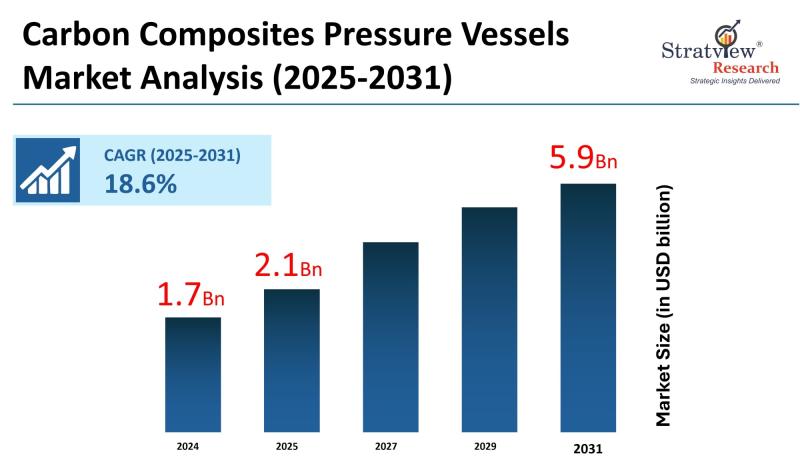 Carbon Composites Pressure Vessels Market Analysis (2025-2031)

Stratview® Research
Strategic Insights Delivered

CAGR (2025-2031)
18.6%

1.7Bn
2.1Bn
5.9Bn

Market Size (in USD billion)

2024
2025
2027
2029
2031